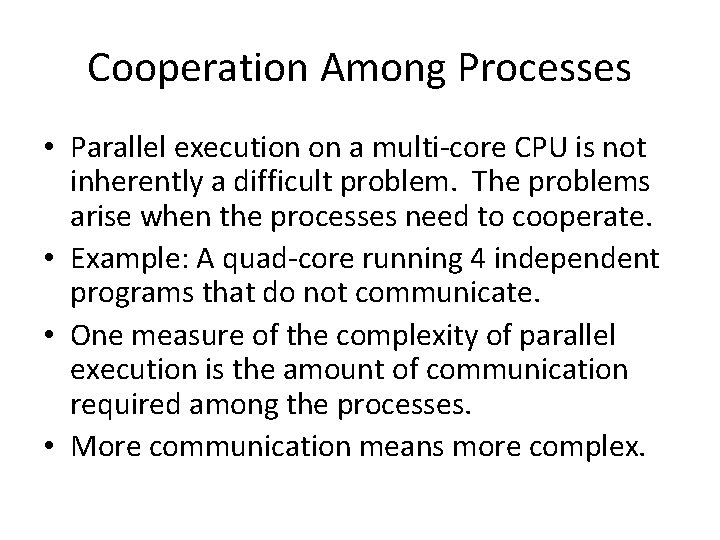 Cooperation Among Processes

• Parallel execution on a multi-core CPU is not inherently a difficult problem. The problems arise when the processes need to cooperate.
• Example: A quad-core running 4 independent programs that do not communicate.
• One measure of the complexity of parallel execution is the amount of communication required among the processes.
• More communication means more complex.